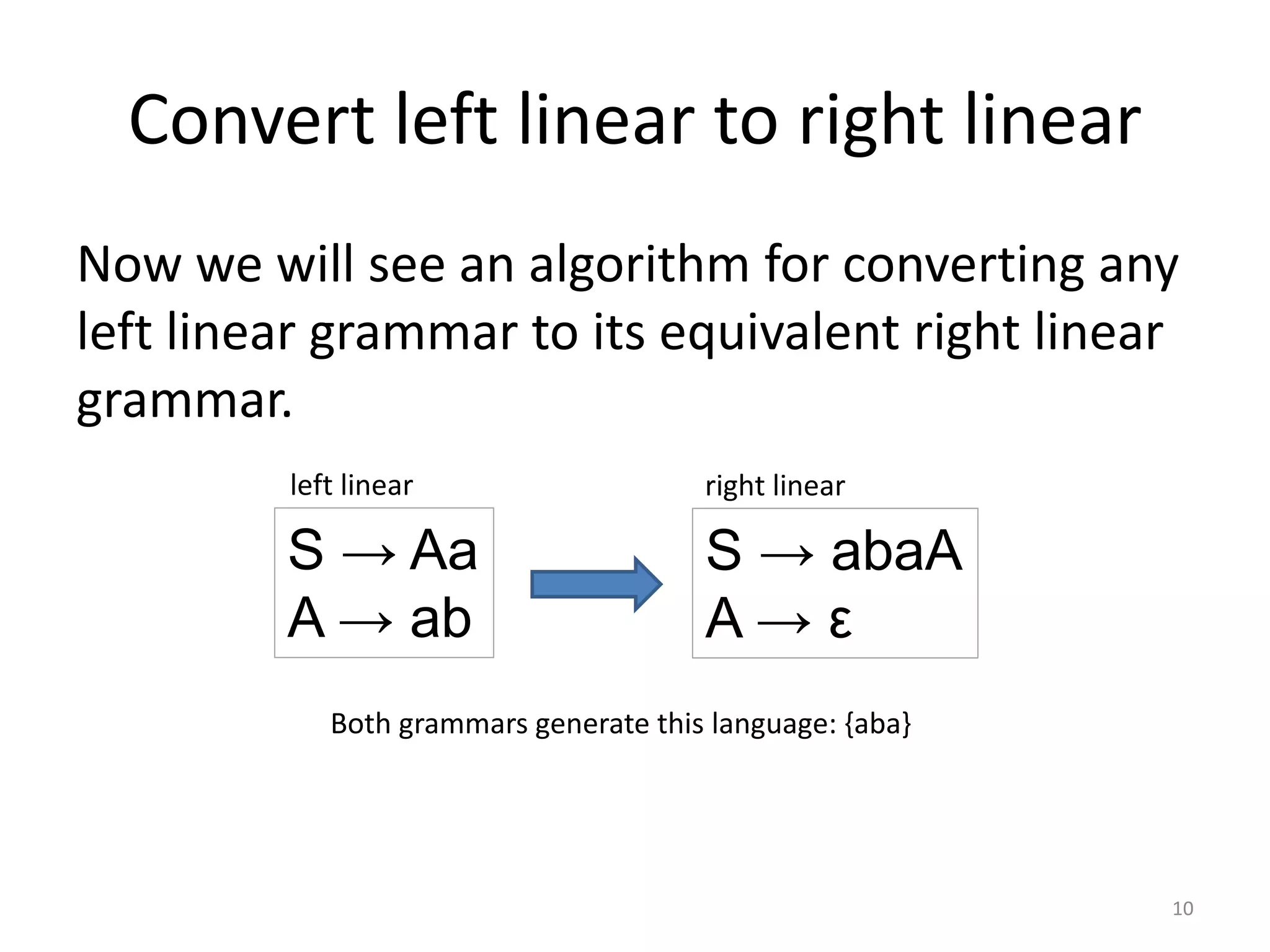 Convert left linear to right linear

Now we will see an algorithm for converting any left linear grammar to its equivalent right linear grammar.

left linear

S → Aa
A → ab

right linear

S → abaA
A → ε

Both grammars generate this language: {aba}

10